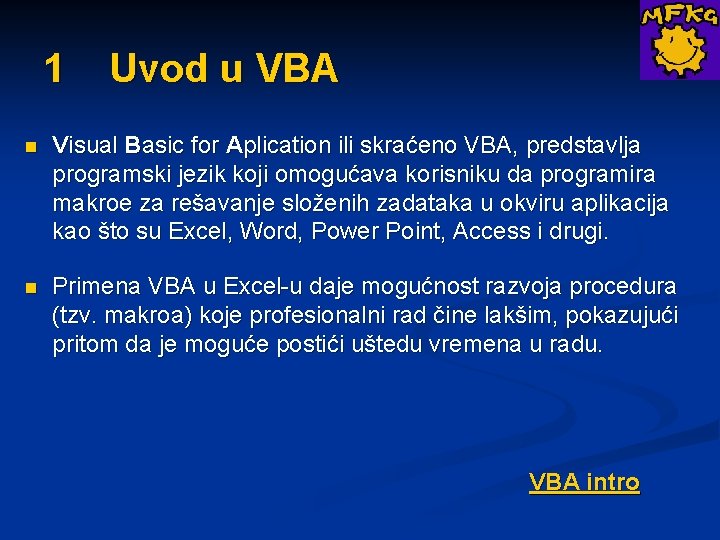 MFKG

1 Uvod u VBA

Visual Basic for Aplication ili skraćeno VBA, predstavlja programski jezik koji omogućava korisniku da programira makroe za rešavanje složenih zadataka u okviru aplikacija kao što su Excel, Word, Power Point, Access i drugi.

Primena VBA u Excel-u daje mogućnost razvoja procedura (tzv. makroa) koje profesionalni rad čine lakšim, pokazujući pritom da je moguće postići uštedu vremena u radu.

VBA intro